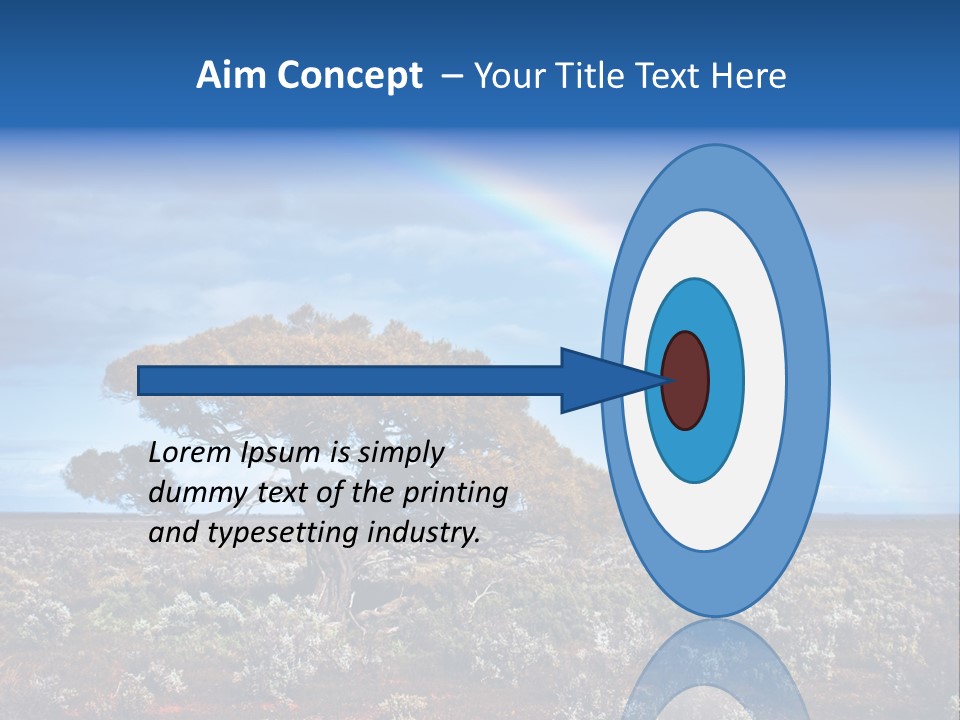 Aim Concept – Your Title Text Here

Lorem Ipsum is simply dummy text of the printing and typesetting industry.